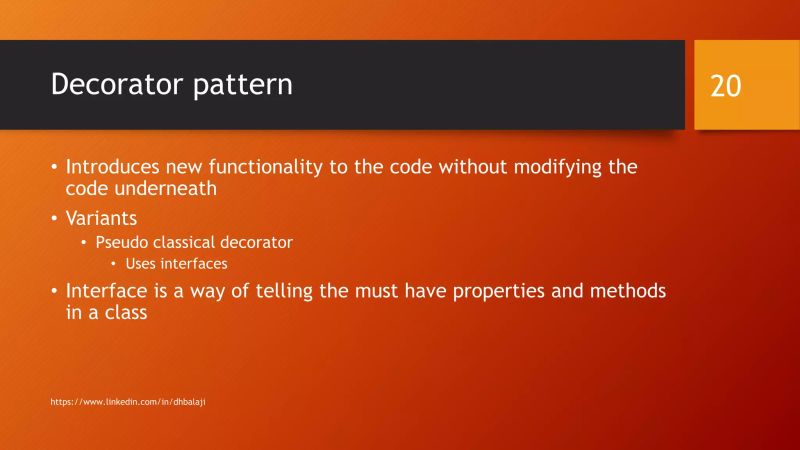 Decorator pattern

20

• Introduces new functionality to the code without modifying the code underneath
• Variants
  • Pseudo classical decorator
    • Uses interfaces
• Interface is a way of telling the must have properties and methods in a class

https://www.linkedin.com/in/dhbalaji